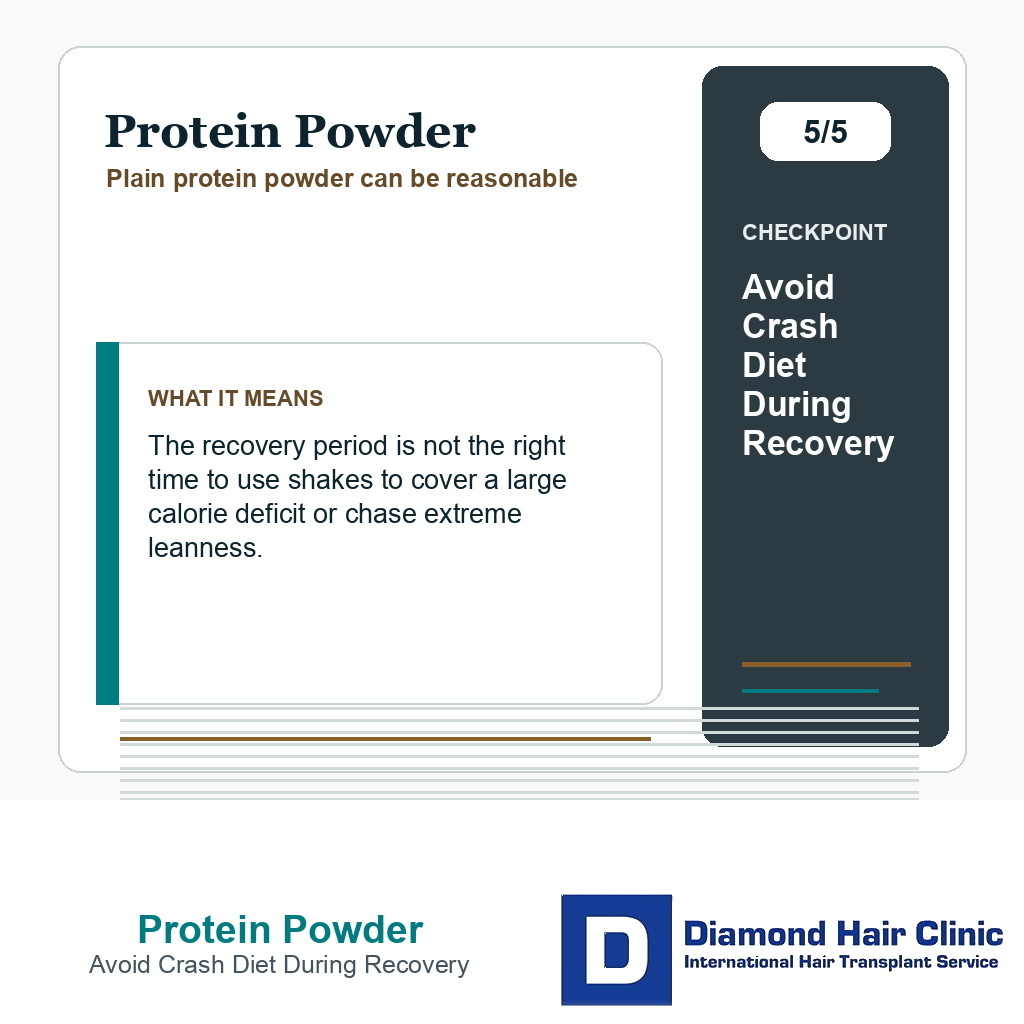 Protein Powder
Plain protein powder can be reasonable

WHAT IT MEANS

The recovery period is not the right time to use shakes to cover a large calorie deficit or chase extreme leanness.

5/5

CHECKPOINT

Avoid Crash Diet During Recovery

Protein Powder
Avoid Crash Diet During Recovery

D

Diamond Hair Clinic
International Hair Transplant Service